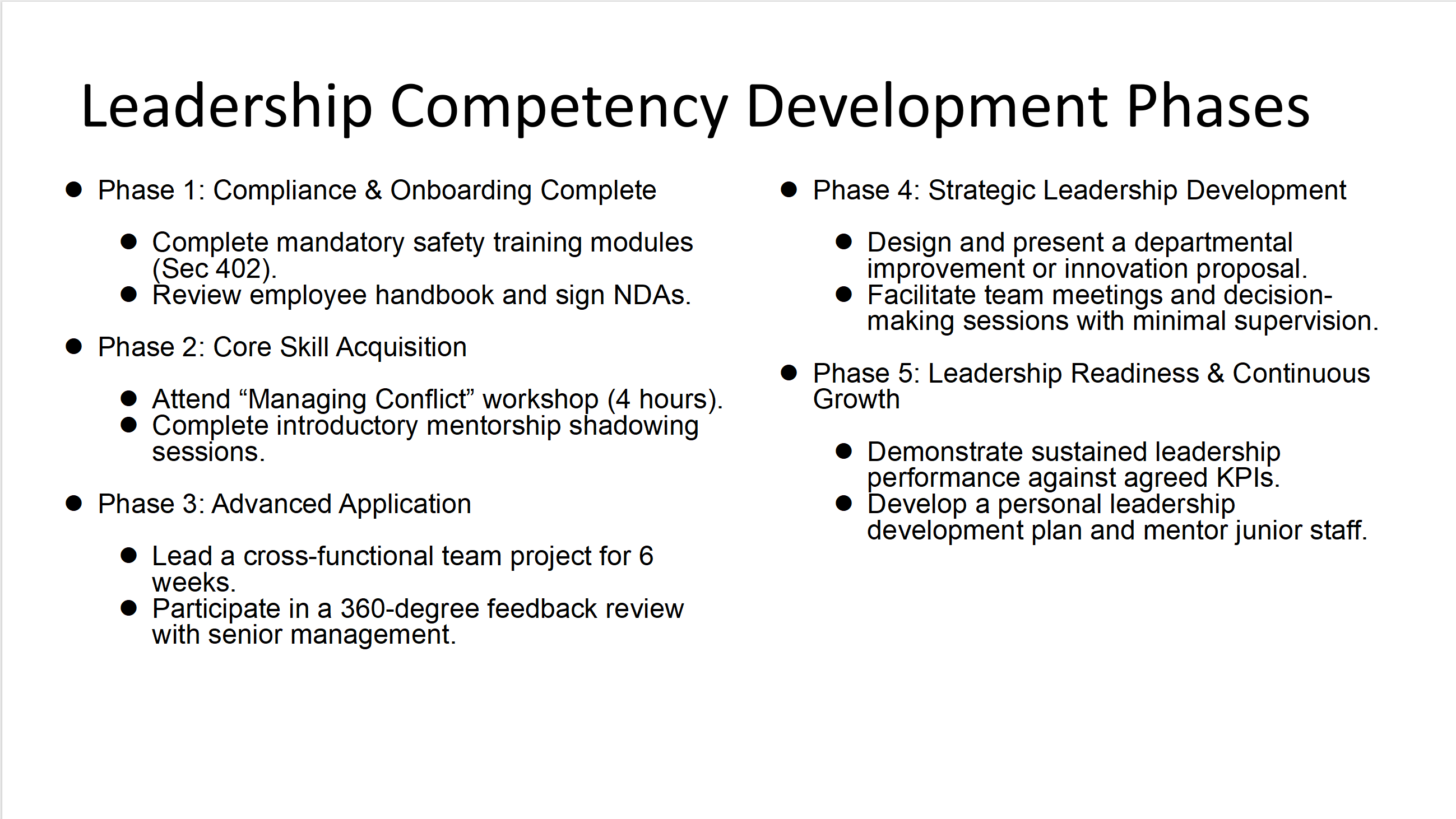 Leadership Competency Development Phases

- Phase 1: Compliance & Onboarding Complete
  - Complete mandatory safety training modules (Sec 402).
  - Review employee handbook and sign NDAs.
- Phase 2: Core Skill Acquisition
  - Attend “Managing Conflict” workshop (4 hours).
  - Complete introductory mentorship shadowing sessions.
- Phase 3: Advanced Application
  - Lead a cross-functional team project for 6 weeks.
  - Participate in a 360-degree feedback review with senior management.

- Phase 4: Strategic Leadership Development
  - Design and present a departmental improvement or innovation proposal.
  - Facilitate team meetings and decision-making sessions with minimal supervision.
- Phase 5: Leadership Readiness & Continuous Growth
  - Demonstrate sustained leadership performance against agreed KPIs.
  - Develop a personal leadership development plan and mentor junior staff.